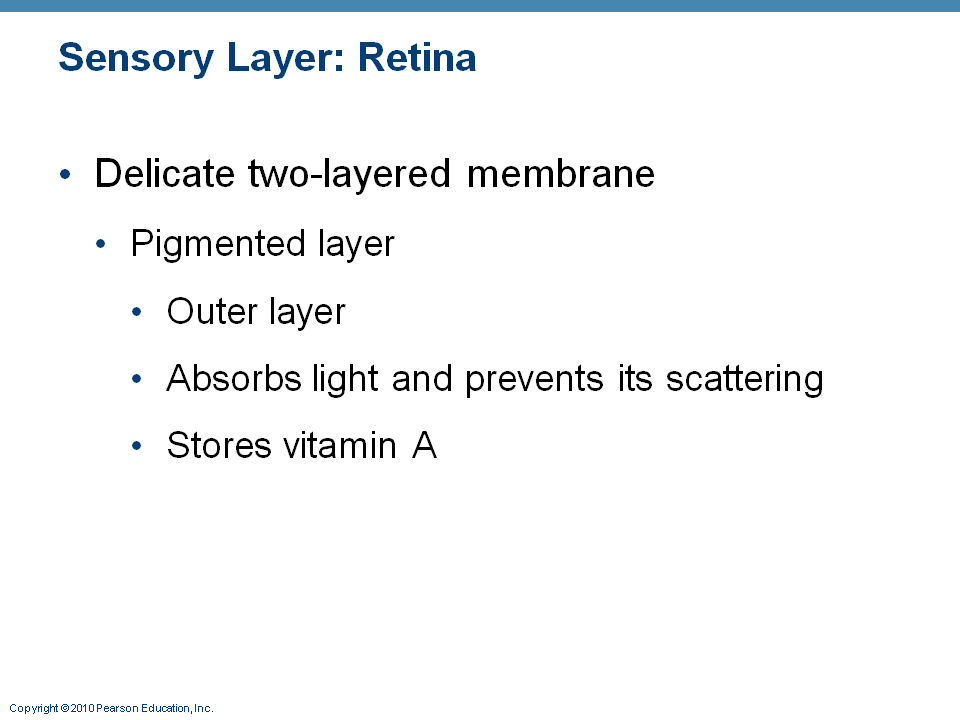 Sensory Layer: Retina

• Delicate two-layered membrane

• Pigmented layer

• Outer layer

• Absorbs light and prevents its scattering

• Stores vitamin A

Copyright © 2010 Pearson Education, Inc.